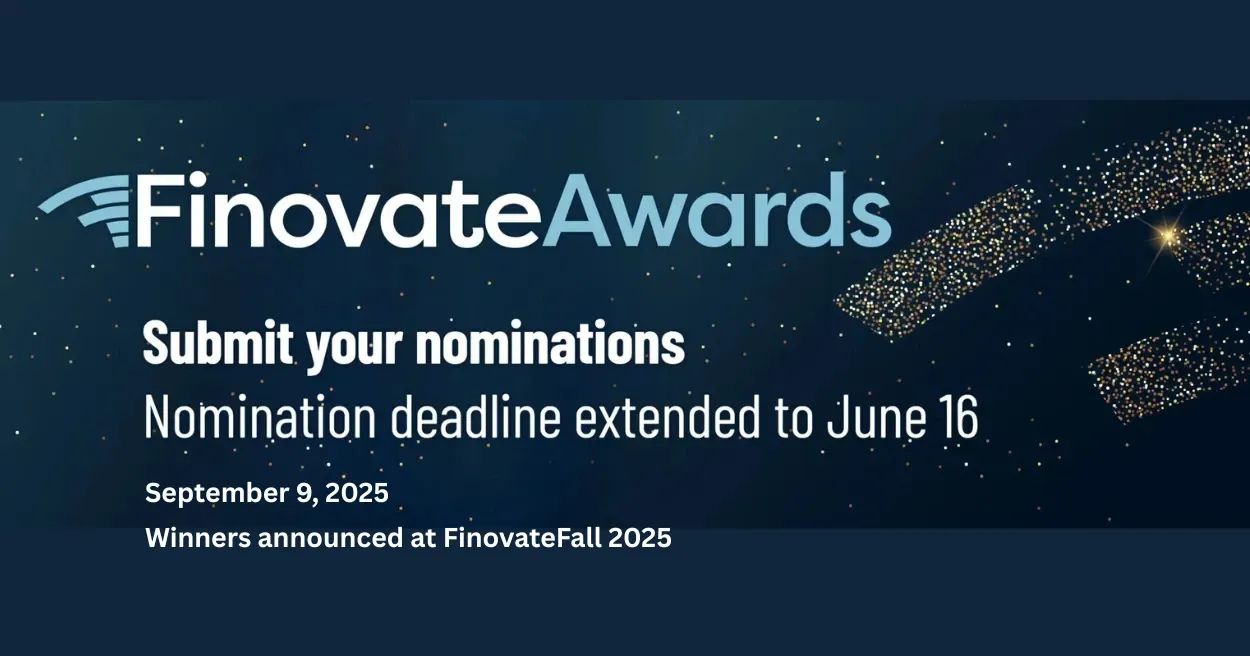 FinovateAwards

Submit your nominations
Nomination deadline extended to June 16

September 9, 2025
Winners announced at FinovateFall 2025